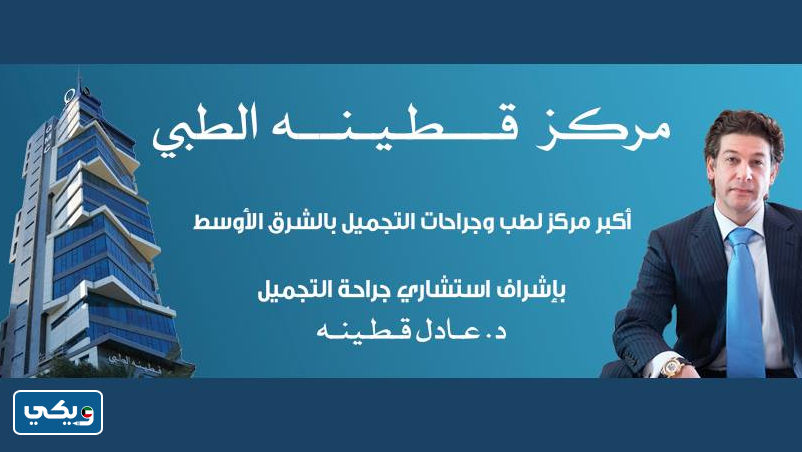 مركز قطينه الطبي

أكبر مركز لطب وجراحات التجميل بالشرق الأوسط

بإشراف استشاري جراحة التجميل

د. عادل قطينه

QMC

قطينه الطبي

ويكي